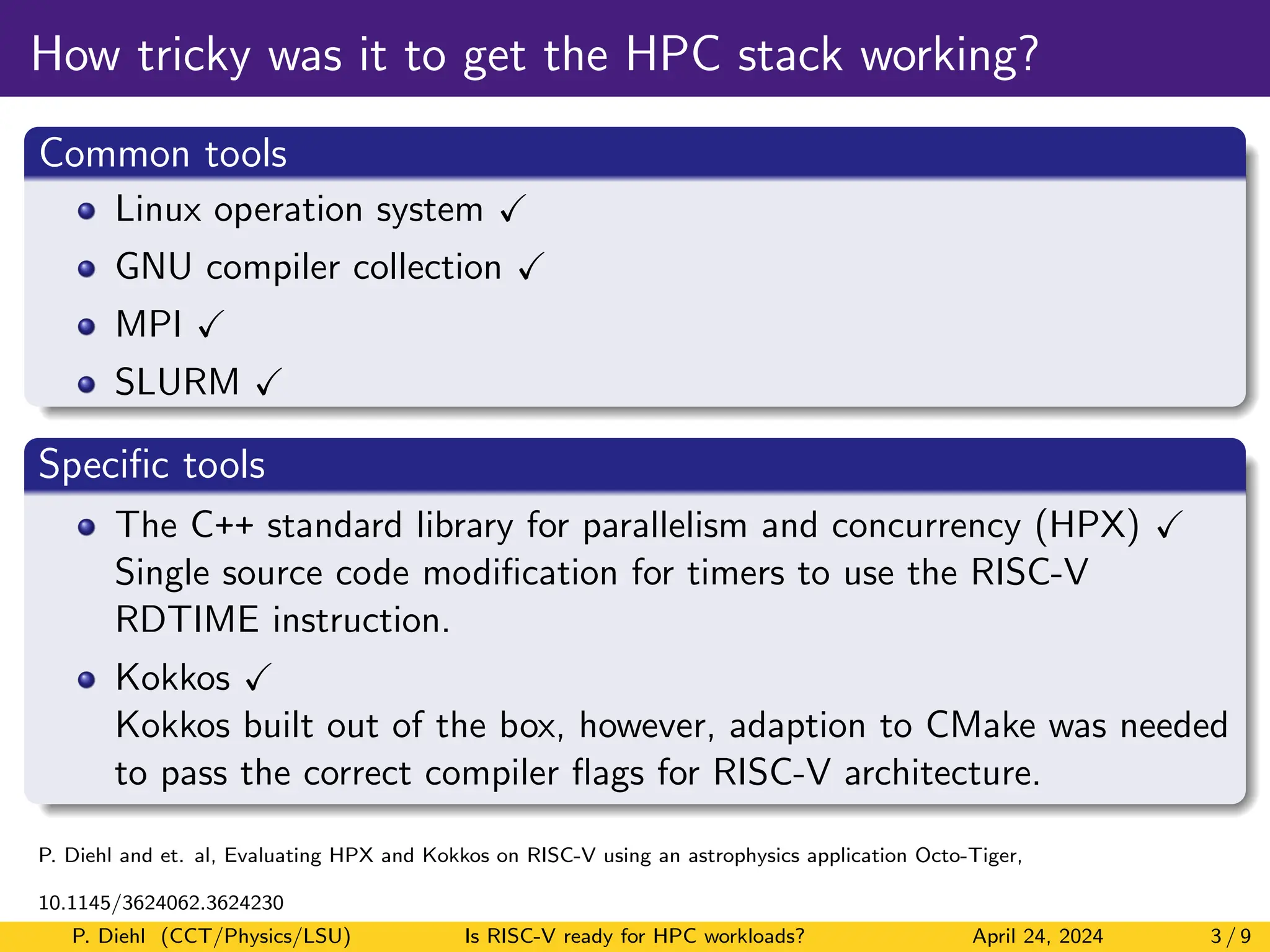 How tricky was it to get the HPC stack working?

Common tools

- Linux operation system ✓
- GNU compiler collection ✓
- MPI ✓
- SLURM ✓

Specific tools

- The C++ standard library for parallelism and concurrency (HPX) ✓ Single source code modification for timers to use the RISC-V RDTIME instruction.
- Kokkos ✓ Kokkos built out of the box, however, adaption to CMake was needed to pass the correct compiler flags for RISC-V architecture.

P. Diehl and et. al, Evaluating HPX and Kokkos on RISC-V using an astrophysics application Octo-Tiger,

10.1145/3624062.3624230

P. Diehl (CCT/Physics/LSU) Is RISC-V ready for HPC workloads? April 24, 2024 3 / 9